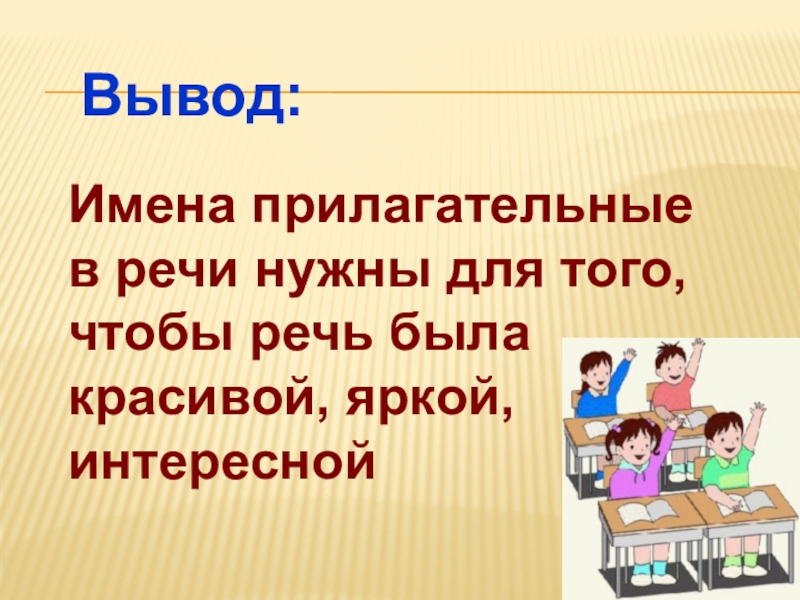 Вывод:

Имена прилагательные в речи нужны для того, чтобы речь была красивой, яркой, интересной